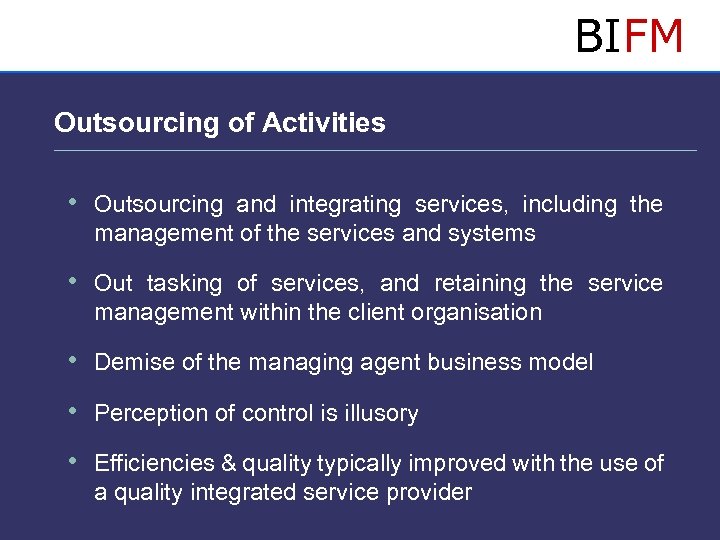 BIFM

Outsourcing of Activities

• Outsourcing and integrating services, including the management of the services and systems

• Out tasking of services, and retaining the service management within the client organisation

• Demise of the managing agent business model

• Perception of control is illusory

• Efficiencies & quality typically improved with the use of a quality integrated service provider